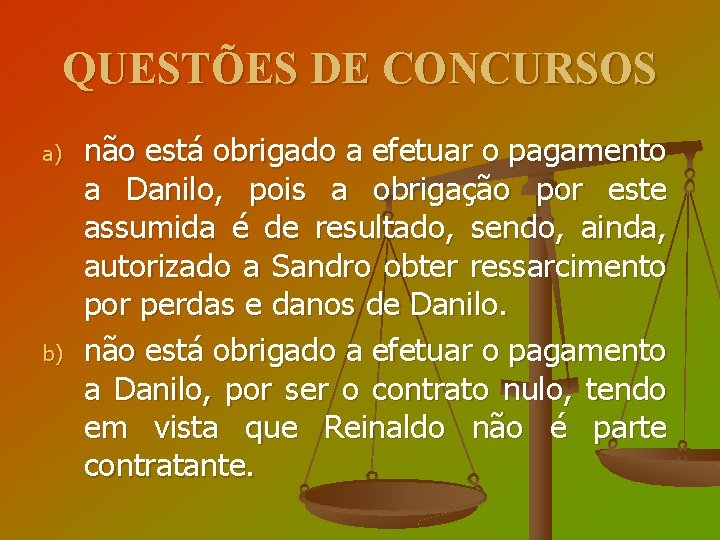 QUESTÕES DE CONCURSOS

a) não está obrigado a efetuar o pagamento a Danilo, pois a obrigação por este assumida é de resultado, sendo, ainda, autorizado a Sandro obter ressarcimento por perdas e danos de Danilo.

b) não está obrigado a efetuar o pagamento a Danilo, por ser o contrato nulo, tendo em vista que Reinaldo não é parte contratante.